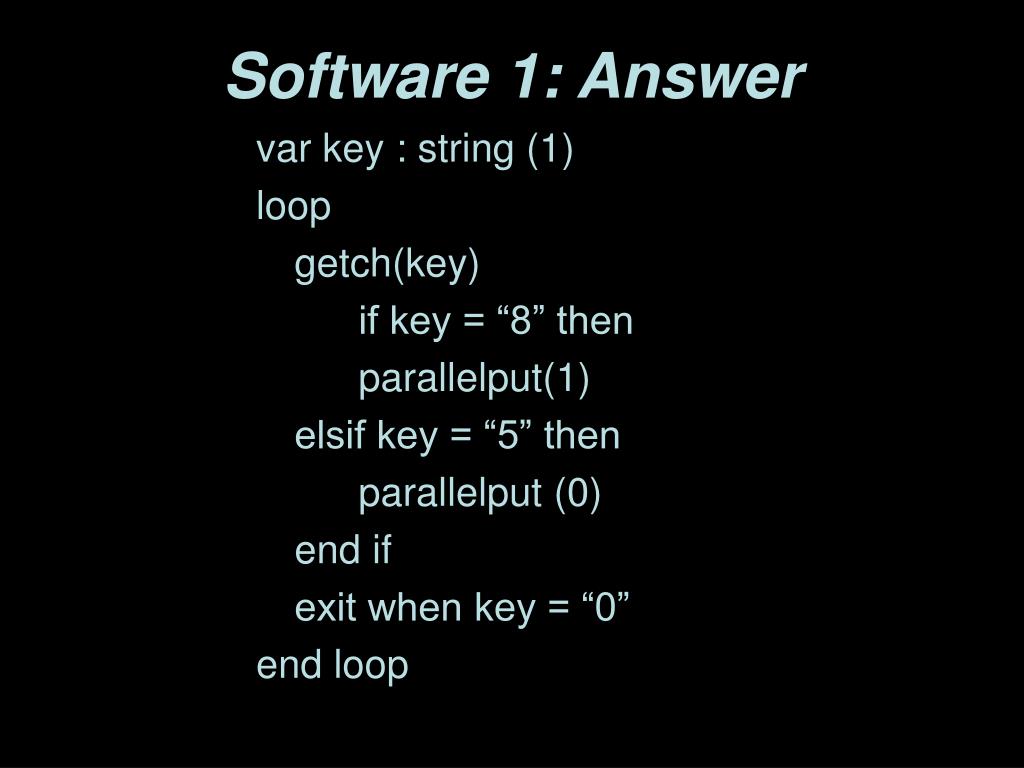 Software 1: Answer

var key : string (1)
loop
getch(key)
if key = “8” then
parallelput(1)
elsif key = “5” then
parallelput (0)
end if
exit when key = “0”
end loop